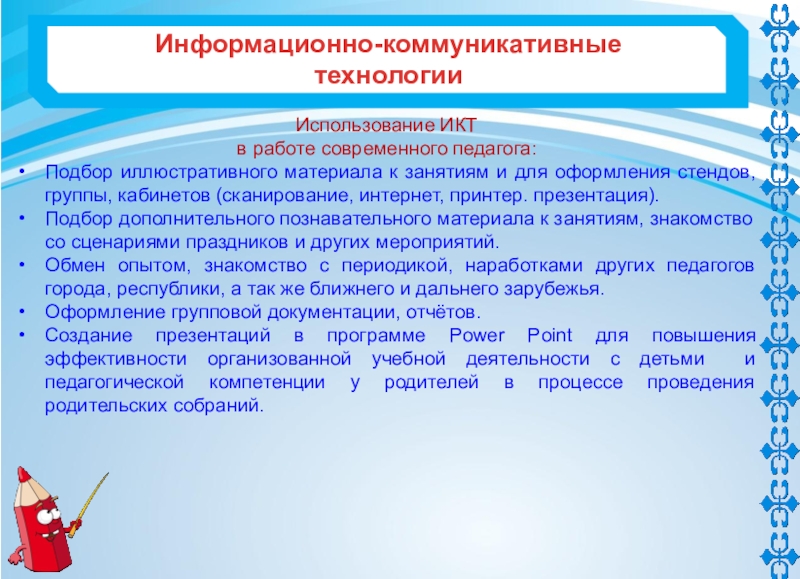 Информационно-коммуникативные технологии

Использование ИКТ
в работе современного педагога:

• Подбор иллюстративного материала к занятиям и для оформления стендов, группы, кабинетов (сканирование, интернет, принтер. презентация).
• Подбор дополнительного познавательного материала к занятиям, знакомство со сценариями праздников и других мероприятий.
• Обмен опытом, знакомство с периодикой, наработками других педагогов города, республики, а так же ближнего и дальнего зарубежья.
• Оформление групповой документации, отчётов.
• Создание презентаций в программе Power Point для повышения эффективности организованной учебной деятельности с детьми и педагогической компетенции у родителей в процессе проведения родительских собраний.